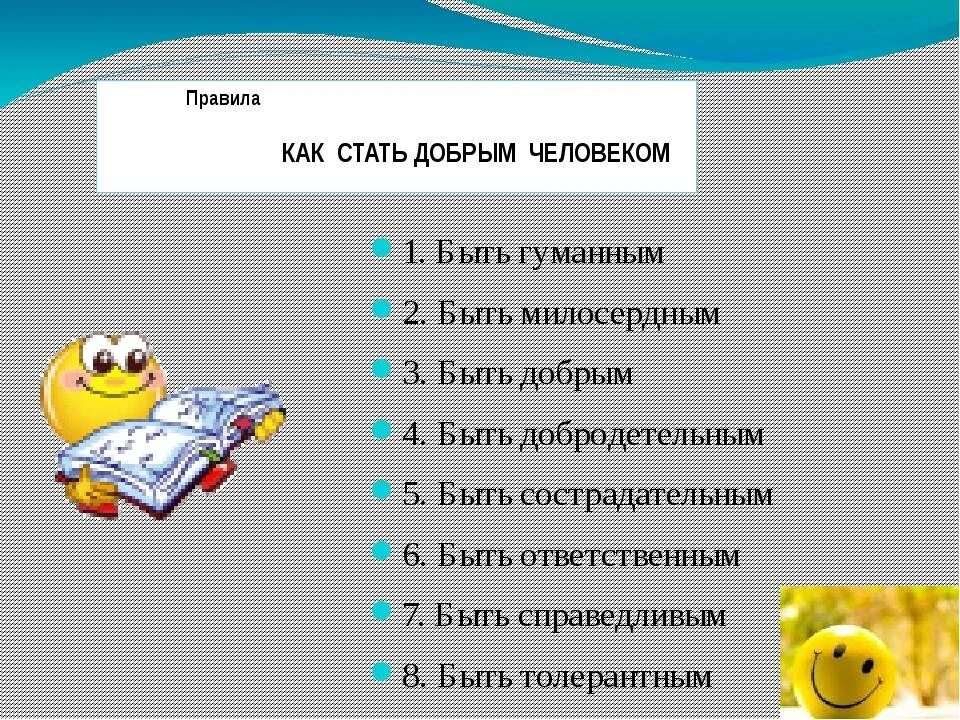 Правила

КАК СТАТЬ ДОБРЫМ ЧЕЛОВЕКОМ

1. Быть гуманным
2. Быть милосердным
3. Быть добрым
4. Быть добродетельным
5. Быть сострадательным
6. Быть ответственным
7. Быть справедливым
8. Быть толерантным